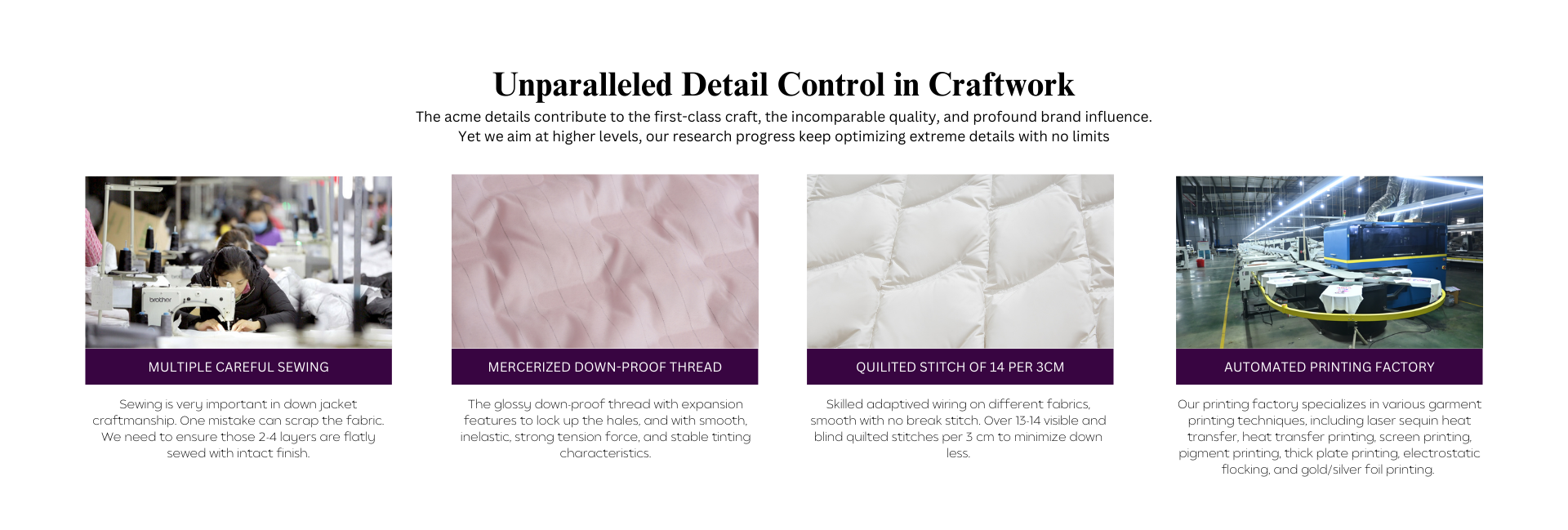 Unparalleled Detail Control in Craftwork

The acme details contribute to the first-class craft, the incomparable quality, and profound brand influence. Yet we aim at higher levels, our research progress keep optimizing extreme details with no limits

brother

MULTIPLE CAREFUL SEWING

Sewing is very important in down jacket craftmanship. One mistake can scrap the fabric. We need to ensure those 2-4 layers are flatly sewed with intact finish.

MERCERIZED DOWN-PROOF THREAD

The glossy down-proof thread with expansion features to lock up the hales, and with smooth, inelastic, strong tension force, and stable tinting characteristics.

QUILITED STITCH OF 14 PER 3CM

Skilled adaptived wiring on different fabrics, smooth with no break stitch. Over 13-14 visible and blind quilted stitches per 3 cm to minimize down less.

AUTOMATED PRINTING FACTORY

Our printing factory specializes in various garment printing techniques, including laser sequin heat transfer, heat transfer printing, screen printing, pigment printing, thick plate printing, electrostatic flocking, and gold/silver foil printing.